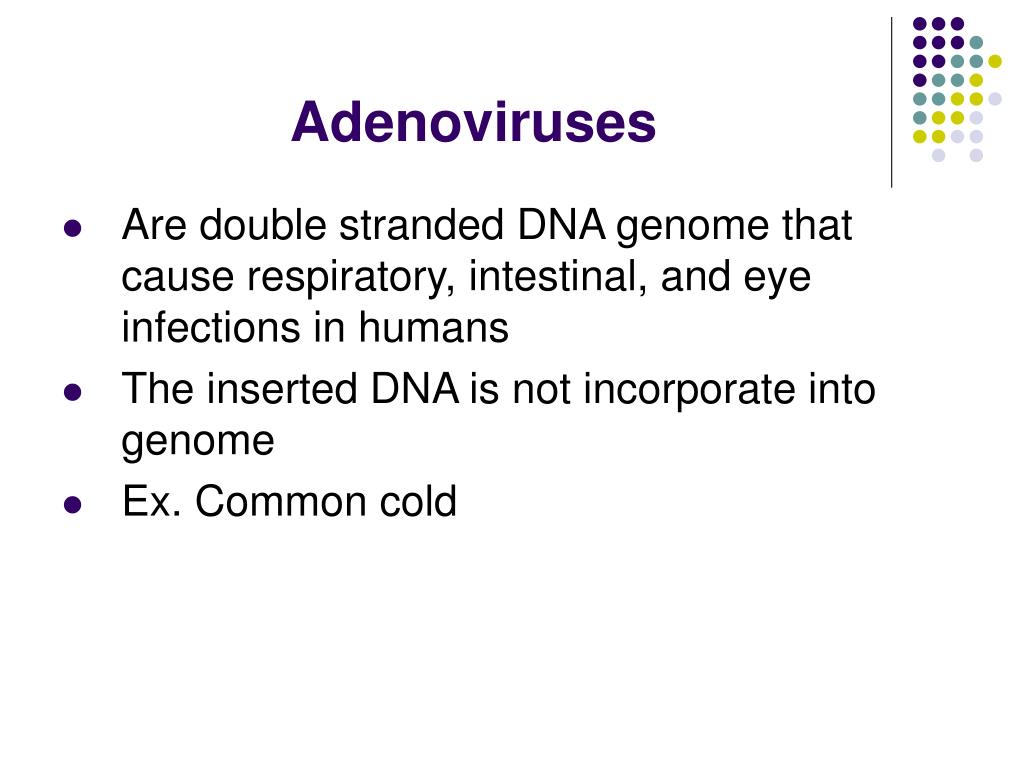 Adenoviruses

- Are double stranded DNA genome that cause respiratory, intestinal, and eye infections in humans
- The inserted DNA is not incorporate into genome
- Ex. Common cold